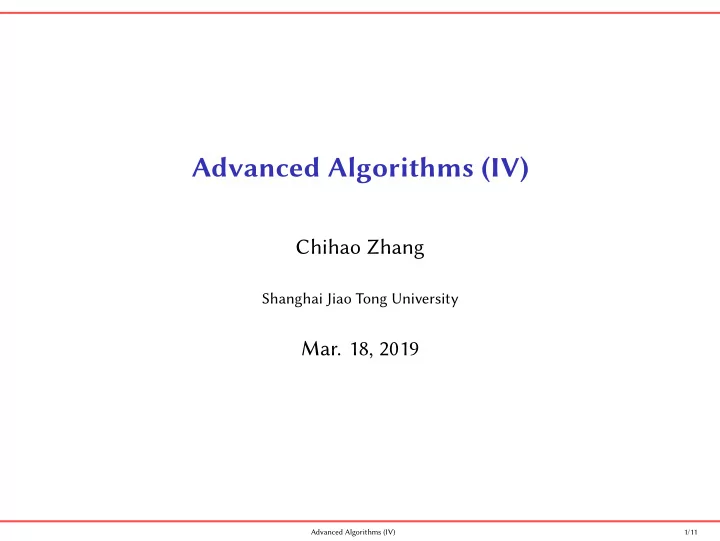 Advanced Algorithms (IV)

Chihao Zhang

Shanghai Jiao Tong University

Mar. 18, 2019

Advanced Algorithms (IV)

1/11